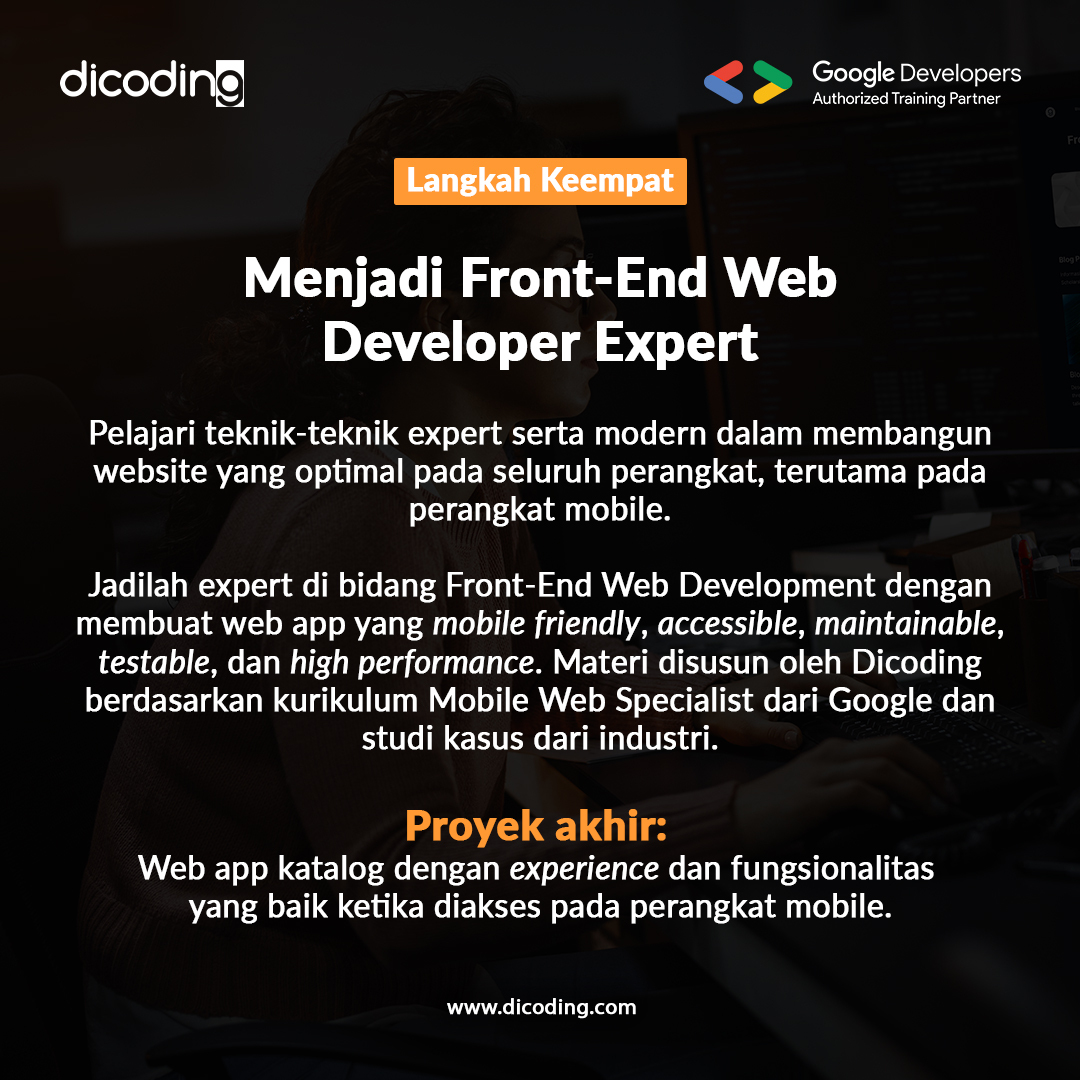 dicoding

Google Developers
Authorized Training Partner

Langkah Keempat

Menjadi Front-End Web Developer Expert

Pelajari teknik-teknik expert serta modern dalam membangun website yang optimal pada seluruh perangkat, terutama pada perangkat mobile.

Jadilah expert di bidang Front-End Web Development dengan membuat web app yang mobile friendly, accessible, maintainable, testable, dan high performance. Materi disusun oleh Dicoding berdasarkan kurikulum Mobile Web Specialist dari Google dan studi kasus dari industri.

Proyek akhir:
Web app katalog dengan experience dan fungsionalitas yang baik ketika diakses pada perangkat mobile.

www.dicoding.com